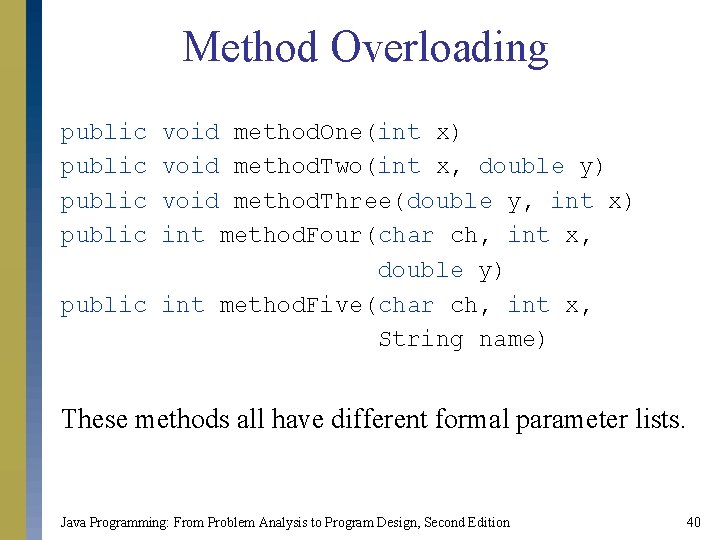 Method Overloading

public void methodOne(int x)
public void methodTwo(int x, double y)
public void methodThree(double y, int x)
public int methodFour(char ch, int x,
                      double y)
public int methodFive(char ch, int x,
                      String name)

These methods all have different formal parameter lists.

Java Programming: From Problem Analysis to Program Design, Second Edition

40